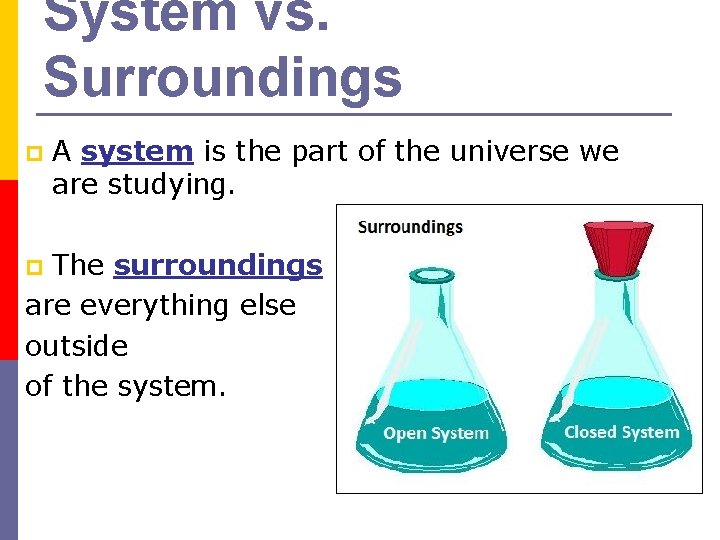 System vs. Surroundings

A system is the part of the universe we are studying.

The surroundings are everything else outside of the system.

Surroundings

Open System

Closed System